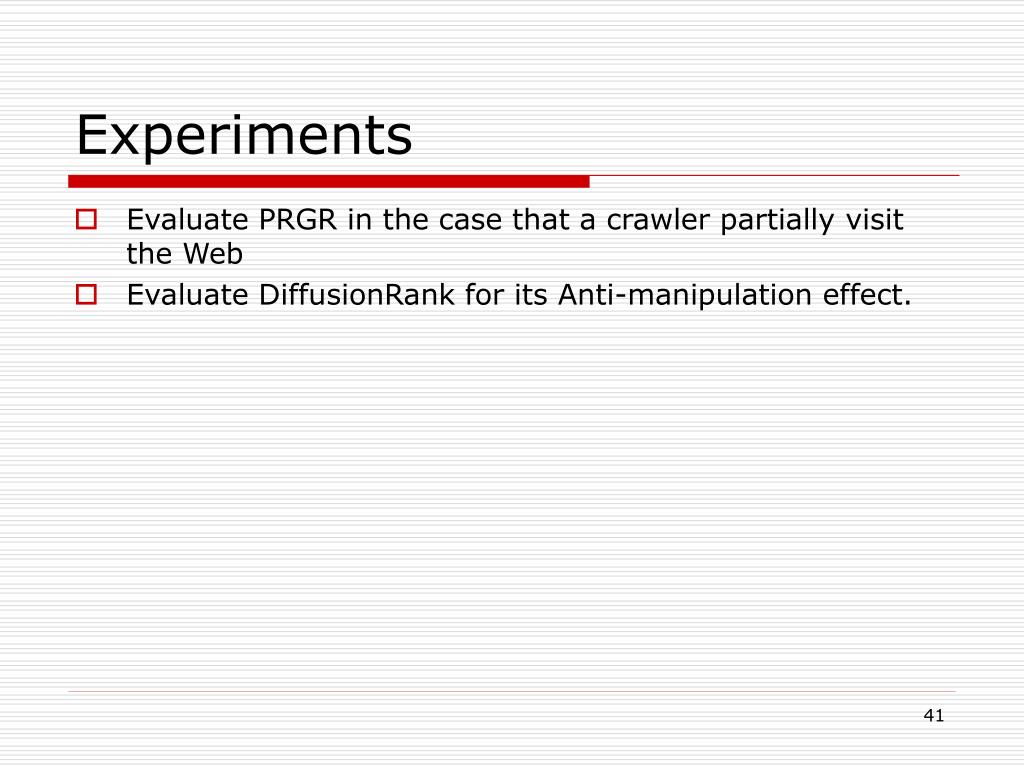 Experiments

Evaluate PRGR in the case that a crawler partially visit the Web

Evaluate DiffusionRank for its Anti-manipulation effect.

41